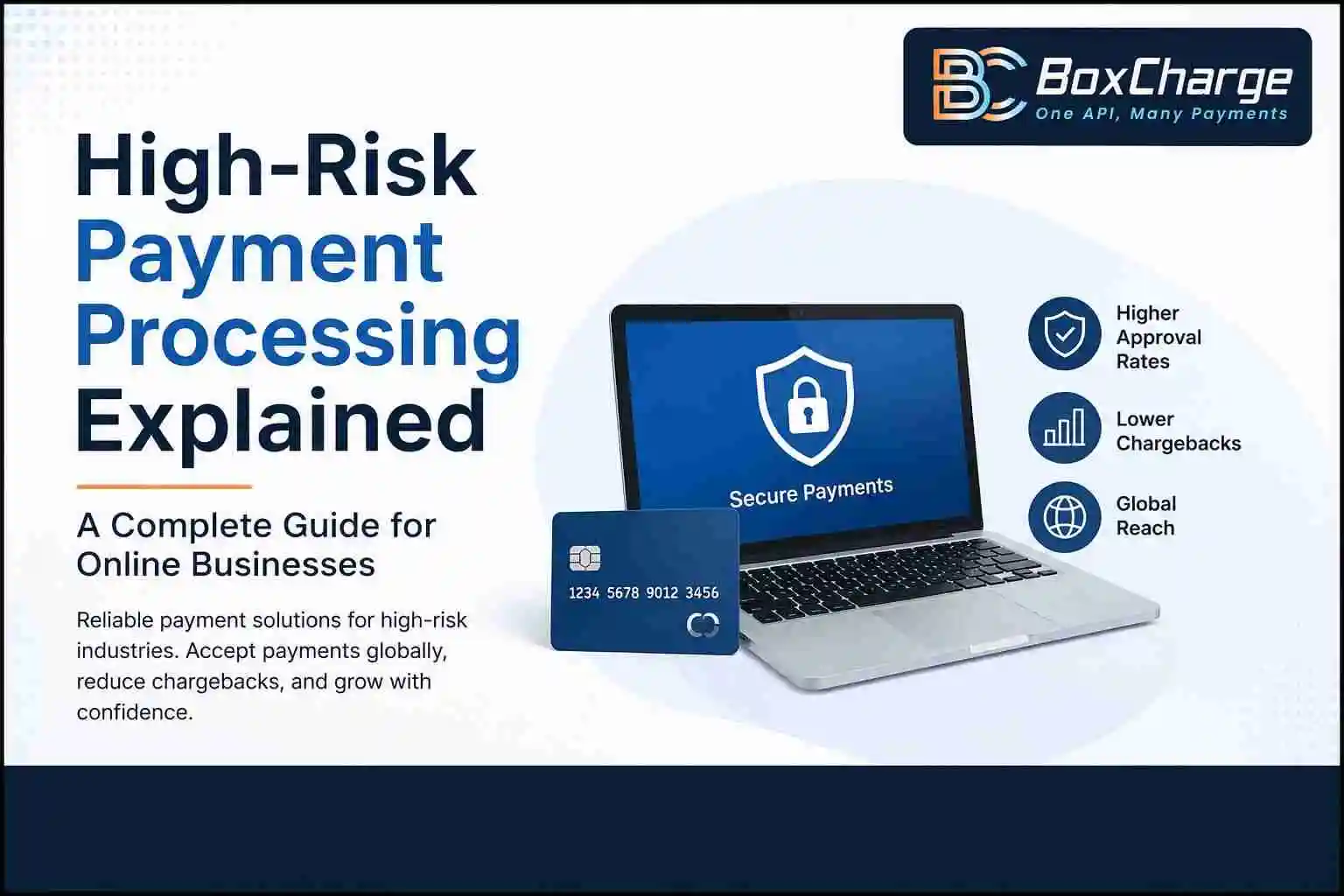 BC BoxCharge
One API, Many Payments

High-Risk Payment Processing Explained

A Complete Guide for Online Businesses

Reliable payment solutions for high-risk industries. Accept payments globally, reduce chargebacks, and grow with confidence.

Secure Payments

1234 5678 9012 3456

Higher Approval Rates

Lower Chargebacks

Global Reach